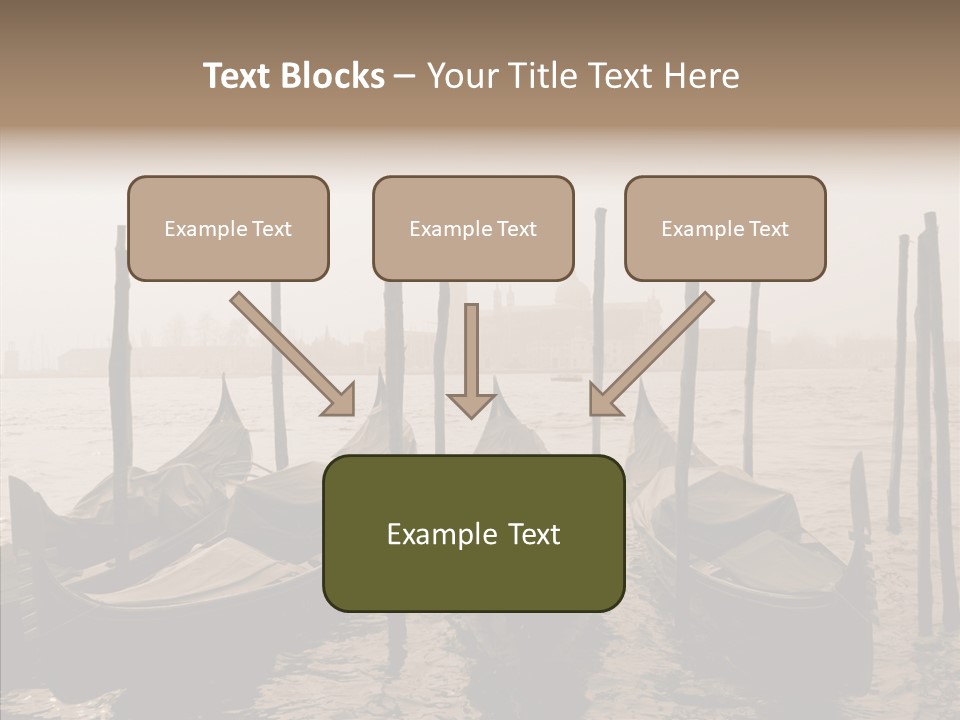 Text Blocks – Your Title Text Here

Example Text

Example Text

Example Text

Example Text